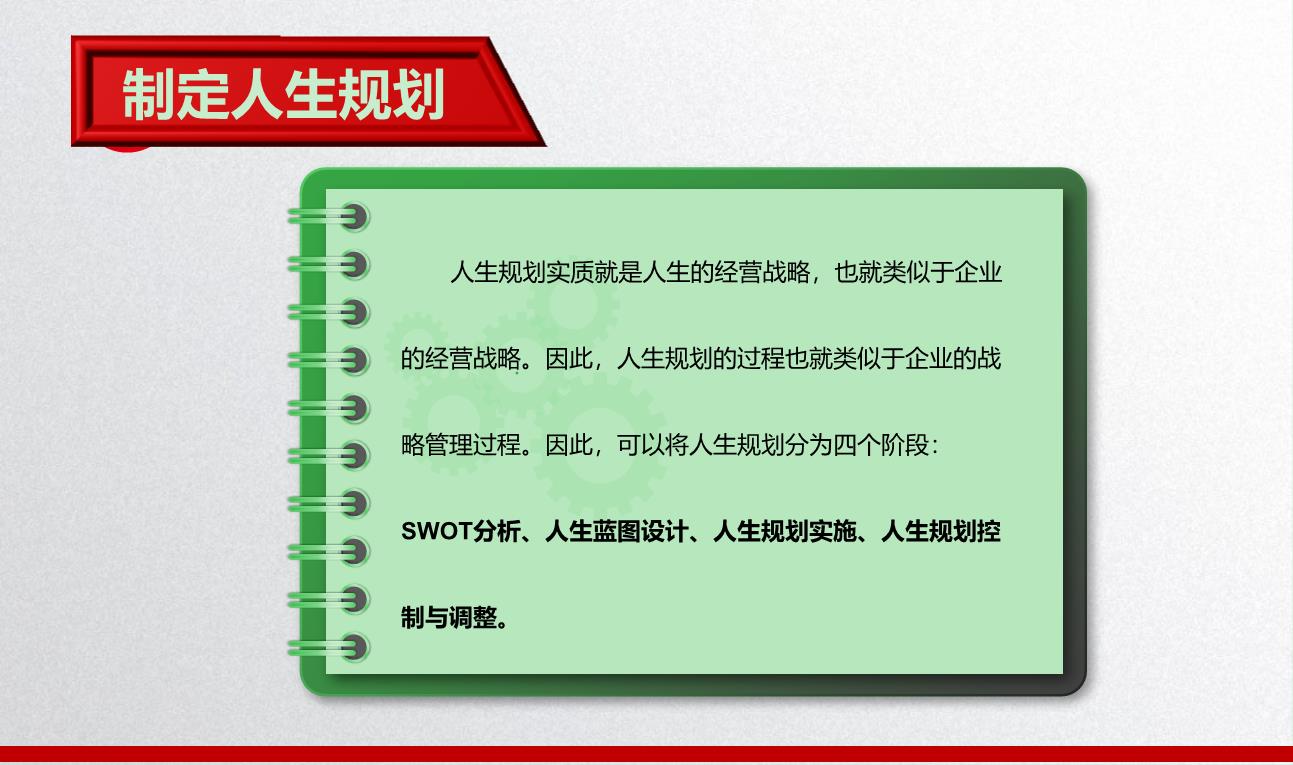 制定人生规划

人生规划实质就是人生的经营战略，也就类似于企业的经营战略。因此，人生规划的过程也就类似于企业的战略管理过程。因此，可以将人生规划分为四个阶段：SWOT分析、人生蓝图设计、人生规划实施、人生规划控制与调整。